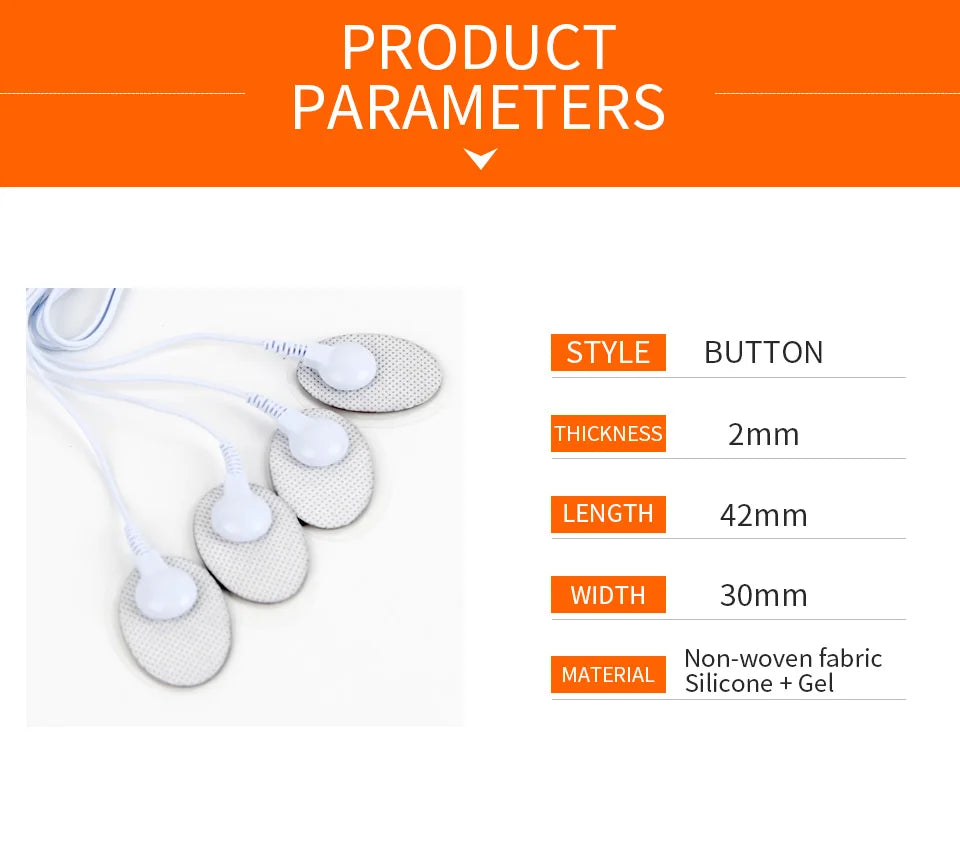 PRODUCT PARAMETERS

| STYLE | BUTTON |
|---|---|
| THICKNESS | 2mm |
| LENGTH | 42mm |
| WIDTH | 30mm |
| MATERIAL | Non-woven fabric Silicone + Gel |